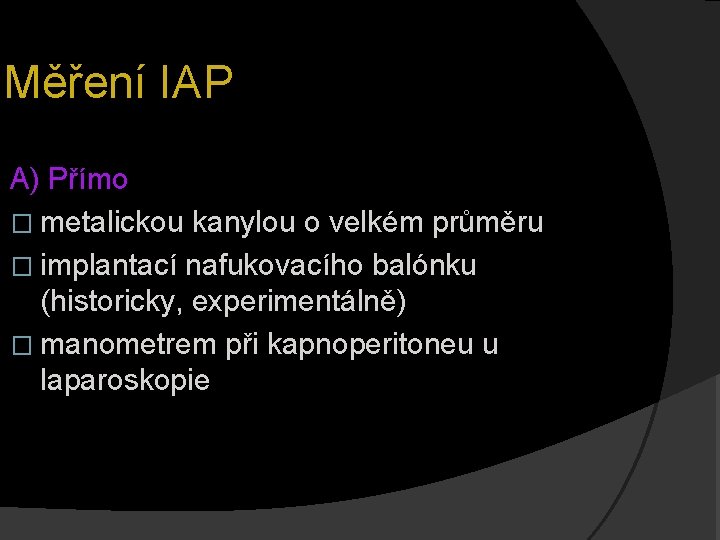 Měření IAP

A) Přímo

□ metalickou kanylou o velkém průměru

□ implantací nafukovacího balónku (historicky, experimentálně)

□ manometrem při kapnoperitoneu u laparoskopie